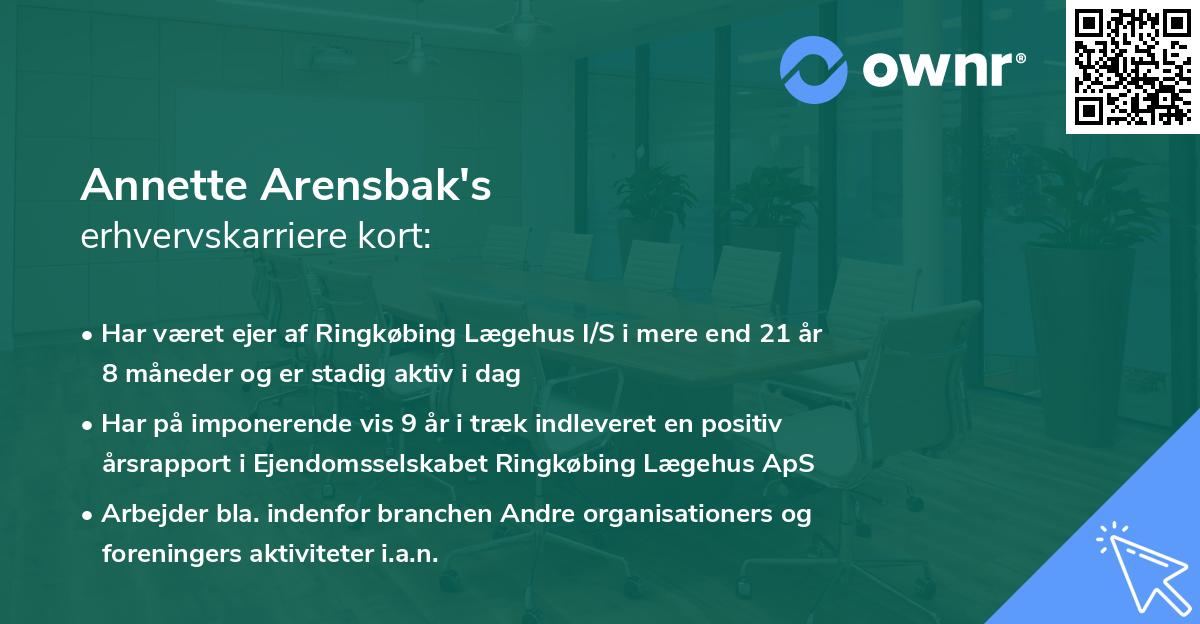 ownr®

Annette Arensbak's
erhvervskarriere kort:

• Har været ejer af Ringkøbing Lægehus I/S i mere end 21 år 8 måneder og er stadig aktiv i dag

• Har på imponerende vis 9 år i træk indleveret en positiv årsrapport i Ejendomsselskabet Ringkøbing Lægehus ApS

• Arbejder bla. indenfor branchen Andre organisationers og foreningers aktiviteter i.a.n.